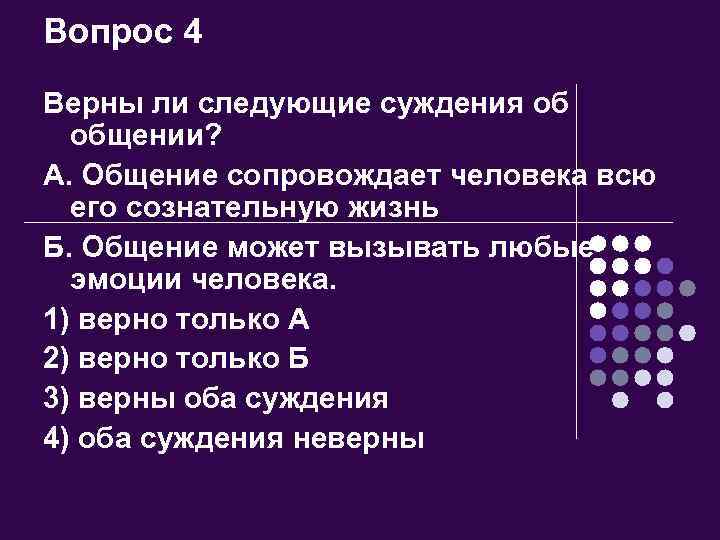 Вопрос 4

Верны ли следующие суждения об общении?

А. Общение сопровождает человека всю его сознательную жизнь

Б. Общение может вызывать любые эмоции человека.

1) верно только А

2) верно только Б

3) верны оба суждения

4) оба суждения неверны